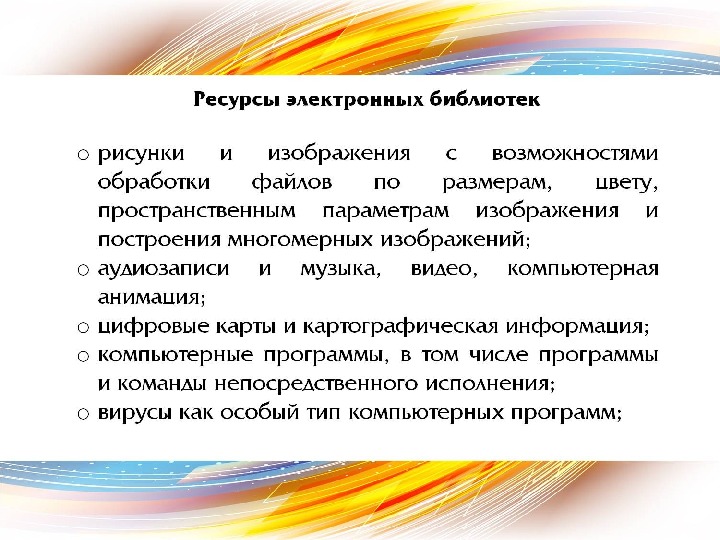 Ресурсы электронных библиотек

○ рисунки и изображения с возможностями обработки файлов по размерам, цвету, пространственным параметрам изображения и построения многомерных изображений;
○ аудиозаписи и музыка, видео, компьютерная анимация;
○ цифровые карты и картографическая информация;
○ компьютерные программы, в том числе программы и команды непосредственного исполнения;
○ вирусы как особый тип компьютерных программ;